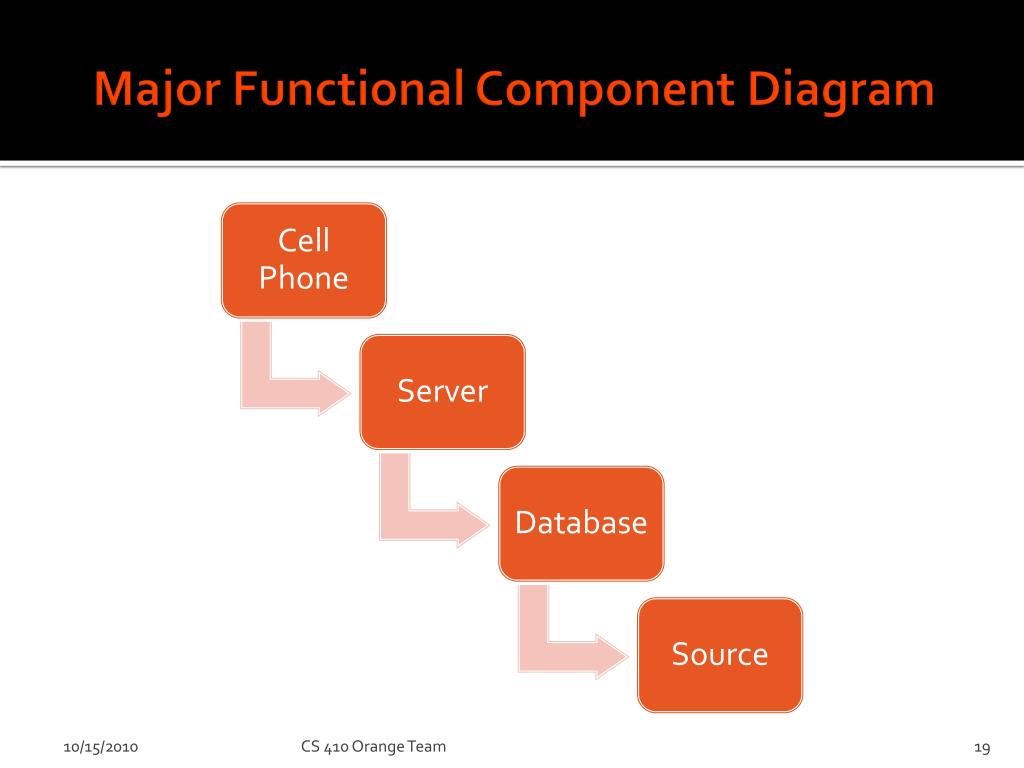 Major Functional Component Diagram

Cell Phone

Server

Database

Source

10/15/2010

CS 410 Orange Team

19